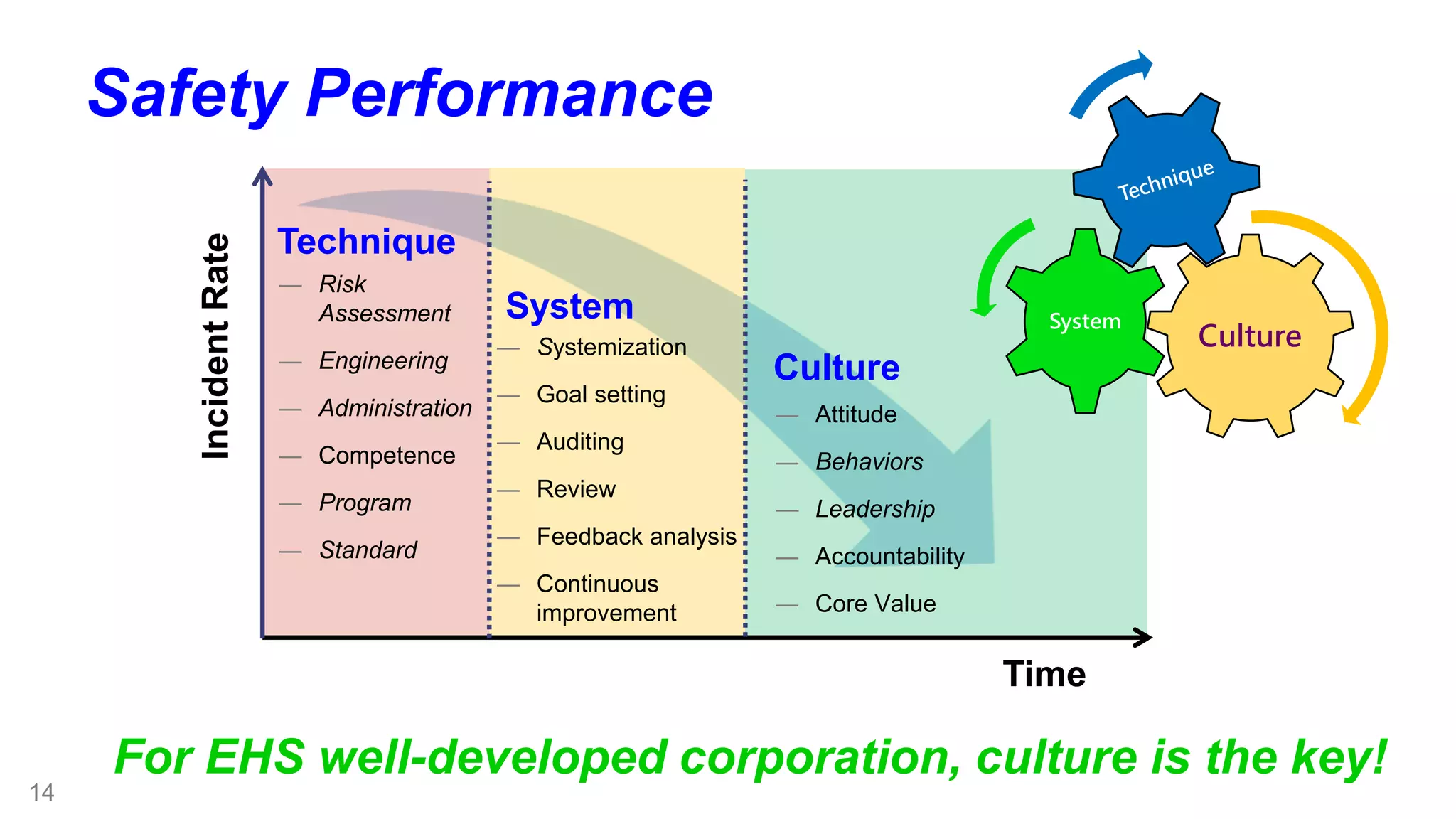 Safety Performance

Incident Rate

Technique
— Risk Assessment
— Engineering
— Administration
— Competence
— Program
— Standard

System
— Systemization
— Goal setting
— Auditing
— Review
— Feedback analysis
— Continuous improvement

Culture
— Attitude
— Behaviors
— Leadership
— Accountability
— Core Value

Technique

System

Culture

Time

For EHS well-developed corporation, culture is the key!

14